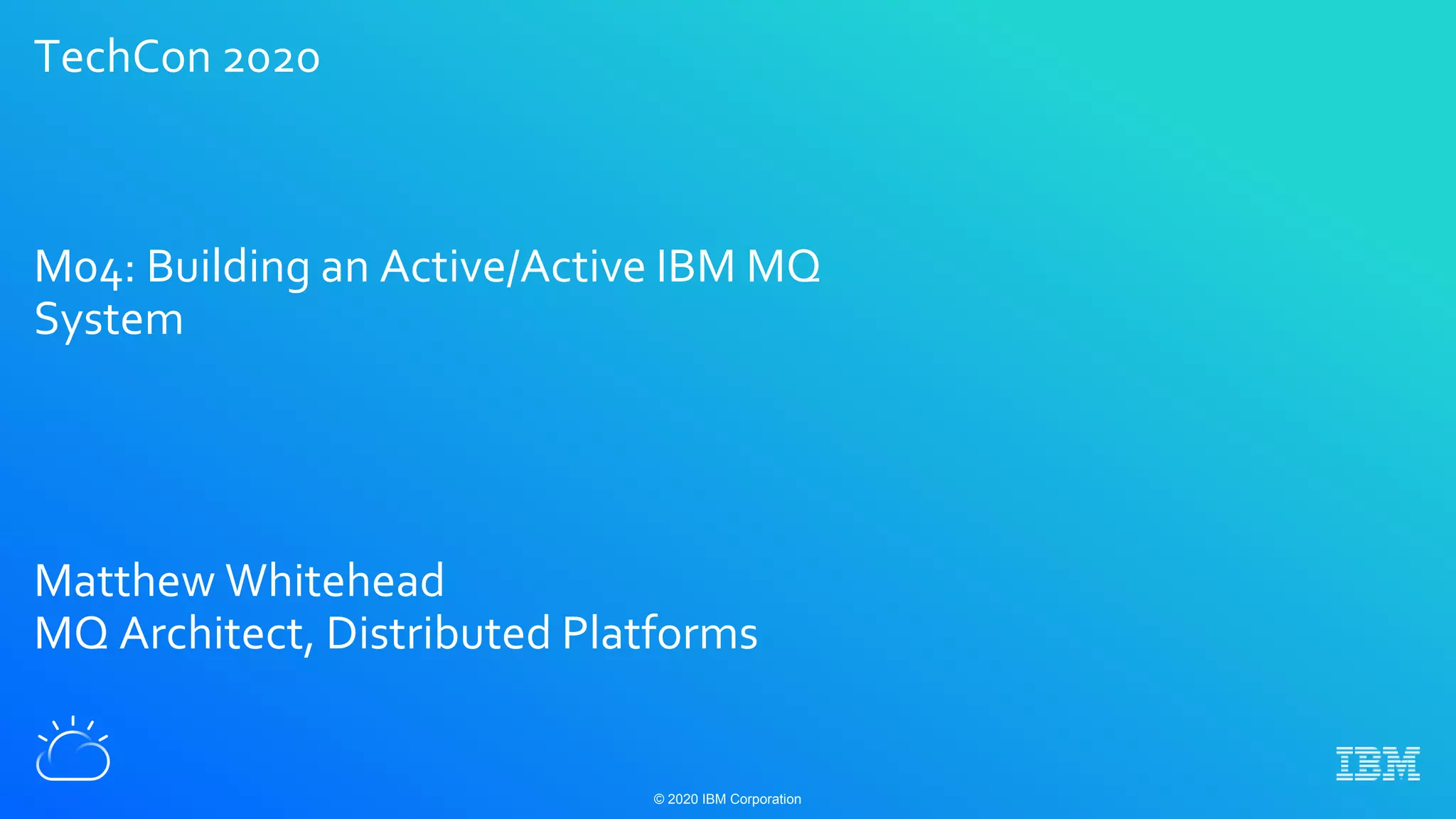 TechCon 2020

M04: Building an Active/Active IBM MQ System

Matthew Whitehead
MQ Architect, Distributed Platforms

© 2020 IBM Corporation

IBM